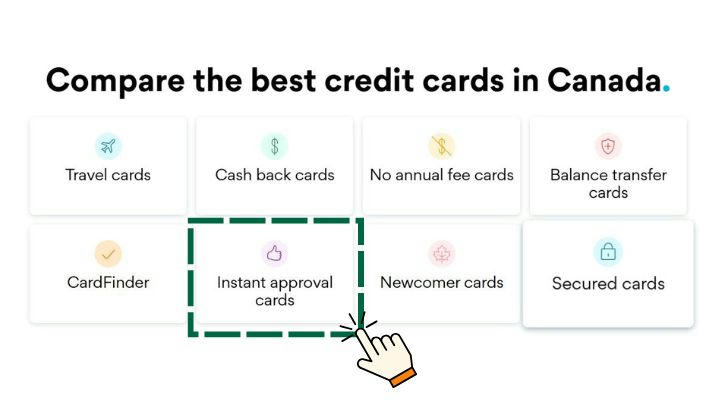 Compare the best credit cards in Canada.

Travel cards

Cash back cards

No annual fee cards

Balance transfer cards

CardFinder

Instant approval cards

Newcomer cards

Secured cards